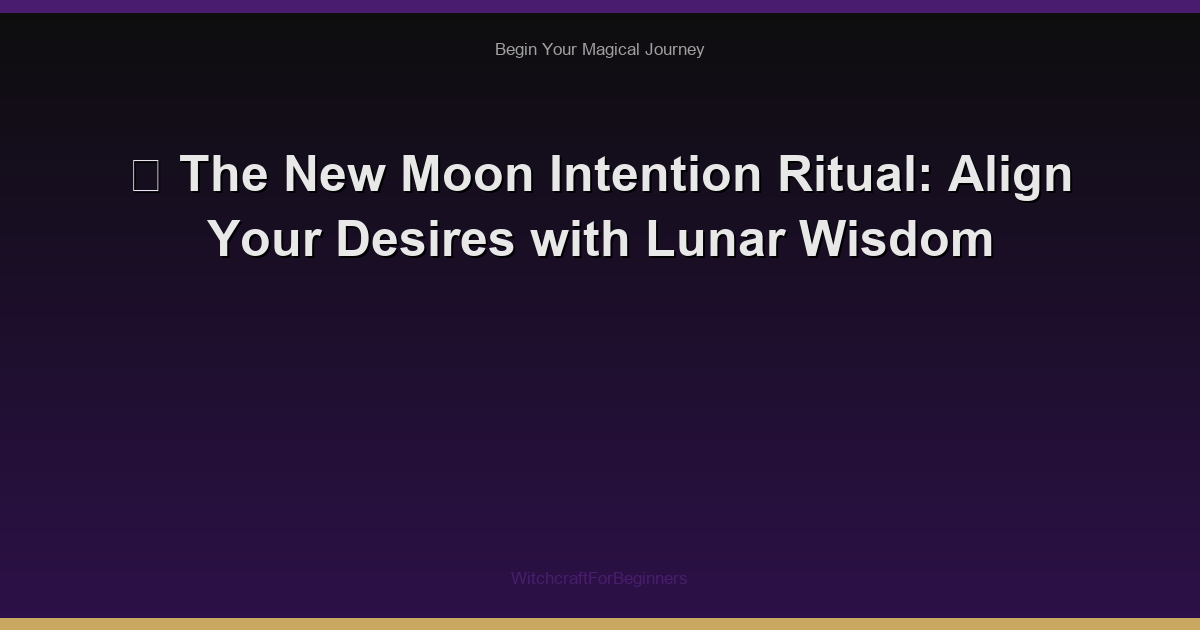 Begin Your Magical Journey

The New Moon Intention Ritual: Align Your Desires with Lunar Wisdom

WitchcraftForBeginners